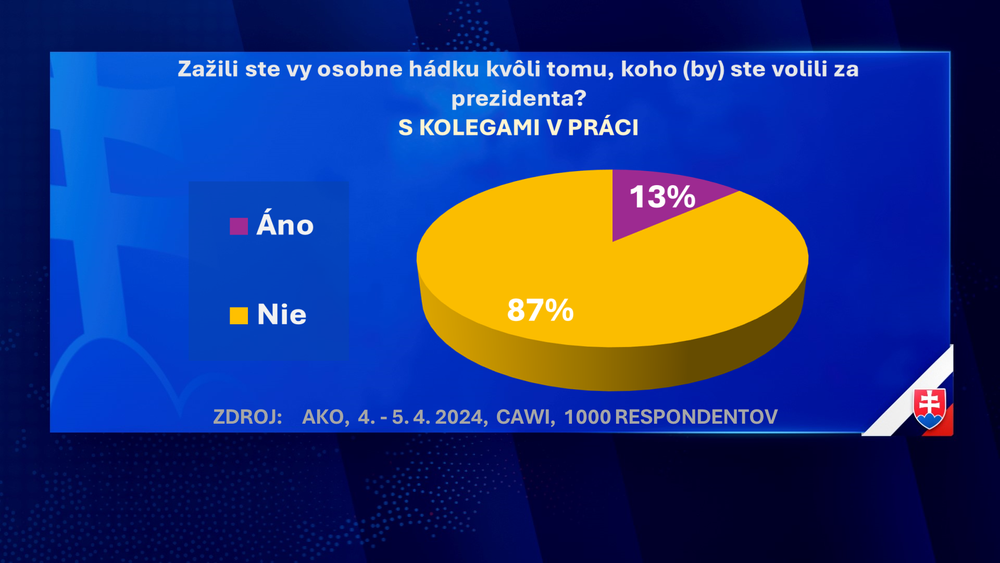 Zažili ste vy osobne hádku kvôli tomu, koho (by) ste volili za prezidenta?
S KOLEGAMI V PRÁCI

Áno
Nie

13%
87%

ZDROJ: AKO, 4. - 5. 4. 2024, CAWI, 1000 RESPONDENTOV